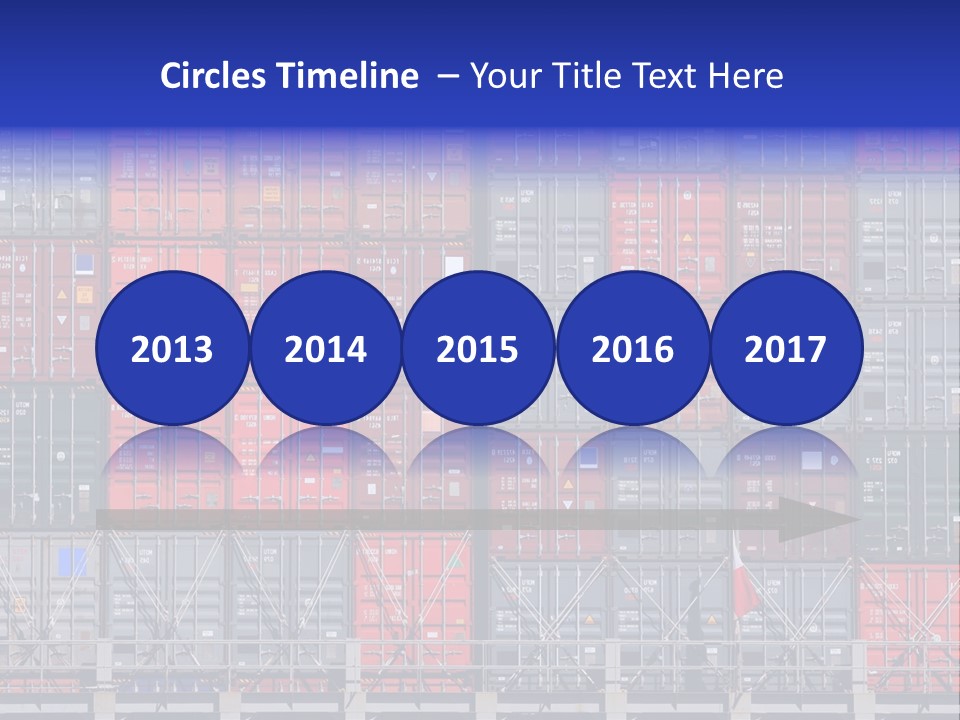 Circles Timeline – Your Title Text Here

2013

2014

2015

2016

2017